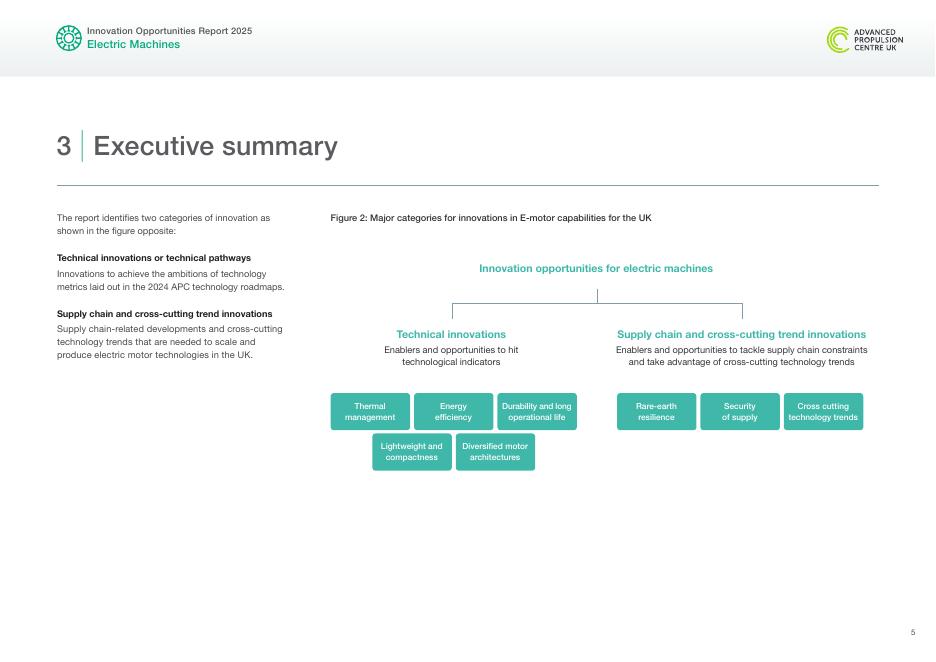 Innovation Opportunities Report 2025
Electric Machines

ADVANCED PROPULSION CENTRE UK

3 Executive summary

The report identifies two categories of innovation as shown in the figure opposite:

Technical innovations or technical pathways
Innovations to achieve the ambitions of technology metrics laid out in the 2024 APC technology roadmaps.

Supply chain and cross-cutting trend innovations
Supply chain-related developments and cross-cutting technology trends that are needed to scale and produce electric motor technologies in the UK.

Figure 2: Major categories for innovations in E-motor capabilities for the UK

Innovation opportunities for electric machines

Technical innovations
Enablers and opportunities to hit technological indicators

Thermal management
Energy efficiency
Durability and long operational life
Lightweight and compactness
Diversified motor architectures

Supply chain and cross-cutting trend innovations
Enablers and opportunities to tackle supply chain constraints and take advantage of cross-cutting technology trends

Rare-earth resilience
Security of supply
Cross cutting technology trends

5